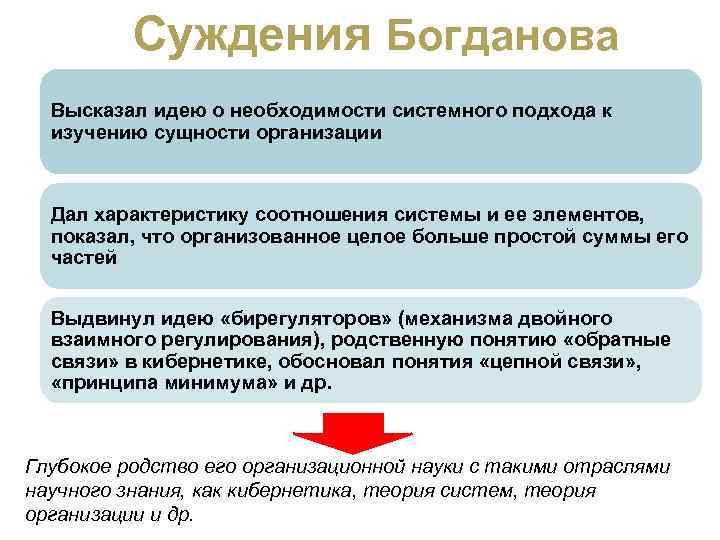 Суждения Богданова

Высказал идею о необходимости системного подхода к изучению сущности организации

Дал характеристику соотношения системы и ее элементов, показал, что организованное целое больше простой суммы его частей

Выдвинул идею «бирегуляторов» (механизма двойного взаимного регулирования), родственную понятию «обратные связи» в кибернетике, обосновал понятия «цепной связи», «принципа минимума» и др.

Глубокое родство его организационной науки с такими отраслями научного знания, как кибернетика, теория систем, теория организации и др.